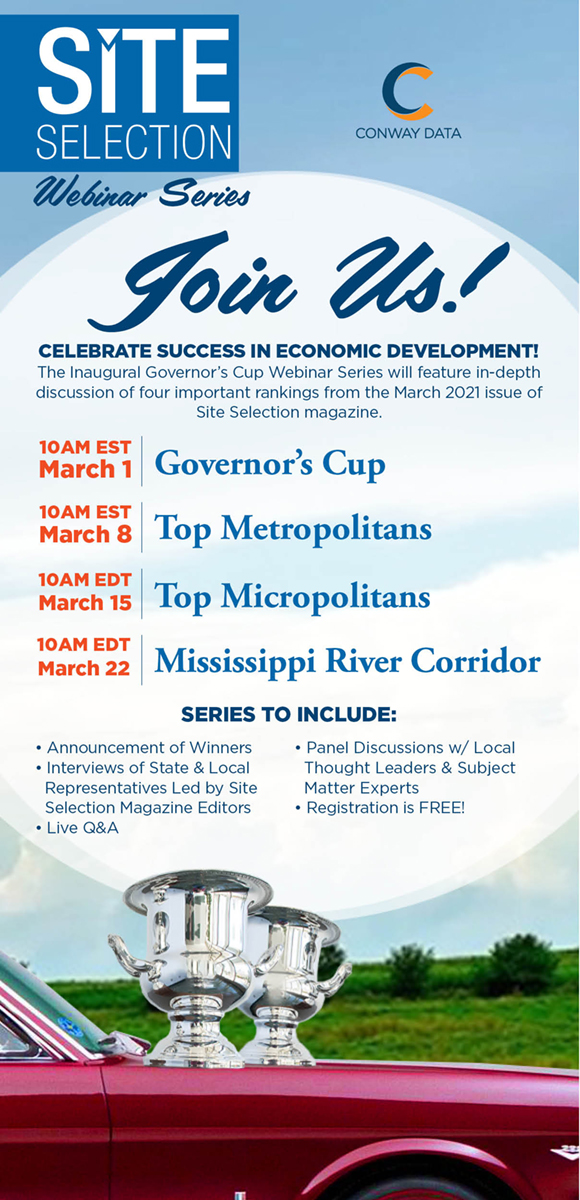 SITE SELECTION
Webinar Series

CONWAY DATA

Join Us!

CELEBRATE SUCCESS IN ECONOMIC DEVELOPMENT!
The Inaugural Governor's Cup Webinar Series will feature in-depth discussion of four important rankings from the March 2021 issue of Site Selection magazine.

10AM EST March 1 Governor's Cup

10AM EST March 8 Top Metropolitans

10AM EDT March 15 Top Micropolitans

10AM EDT March 22 Mississippi River Corridor

SERIES TO INCLUDE:
• Announcement of Winners
• Interviews of State & Local Representatives Led by Site Selection Magazine Editors
• Live Q&A
• Panel Discussions w/ Local Thought Leaders & Subject Matter Experts
• Registration is FREE!